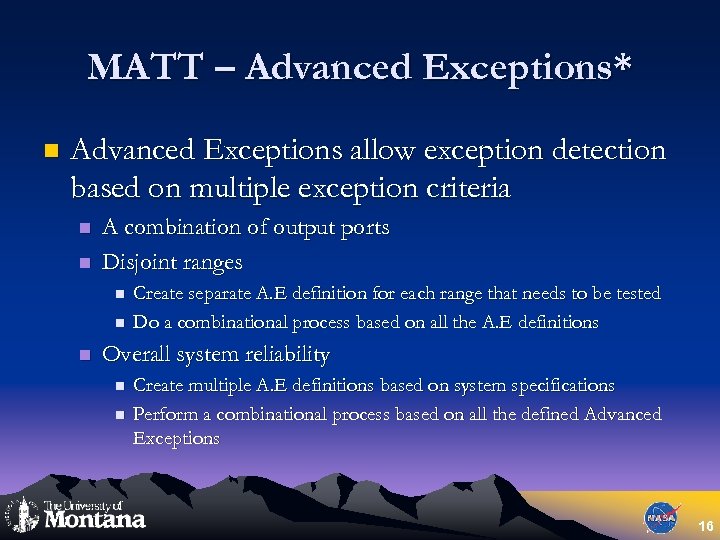 MATT – Advanced Exceptions*

Advanced Exceptions allow exception detection based on multiple exception criteria

A combination of output ports

Disjoint ranges

Create separate A.E definition for each range that needs to be tested

Do a combinational process based on all the A.E definitions

Overall system reliability

Create multiple A.E definitions based on system specifications

Perform a combinational process based on all the defined Advanced Exceptions

The University of Montana

NASA

16